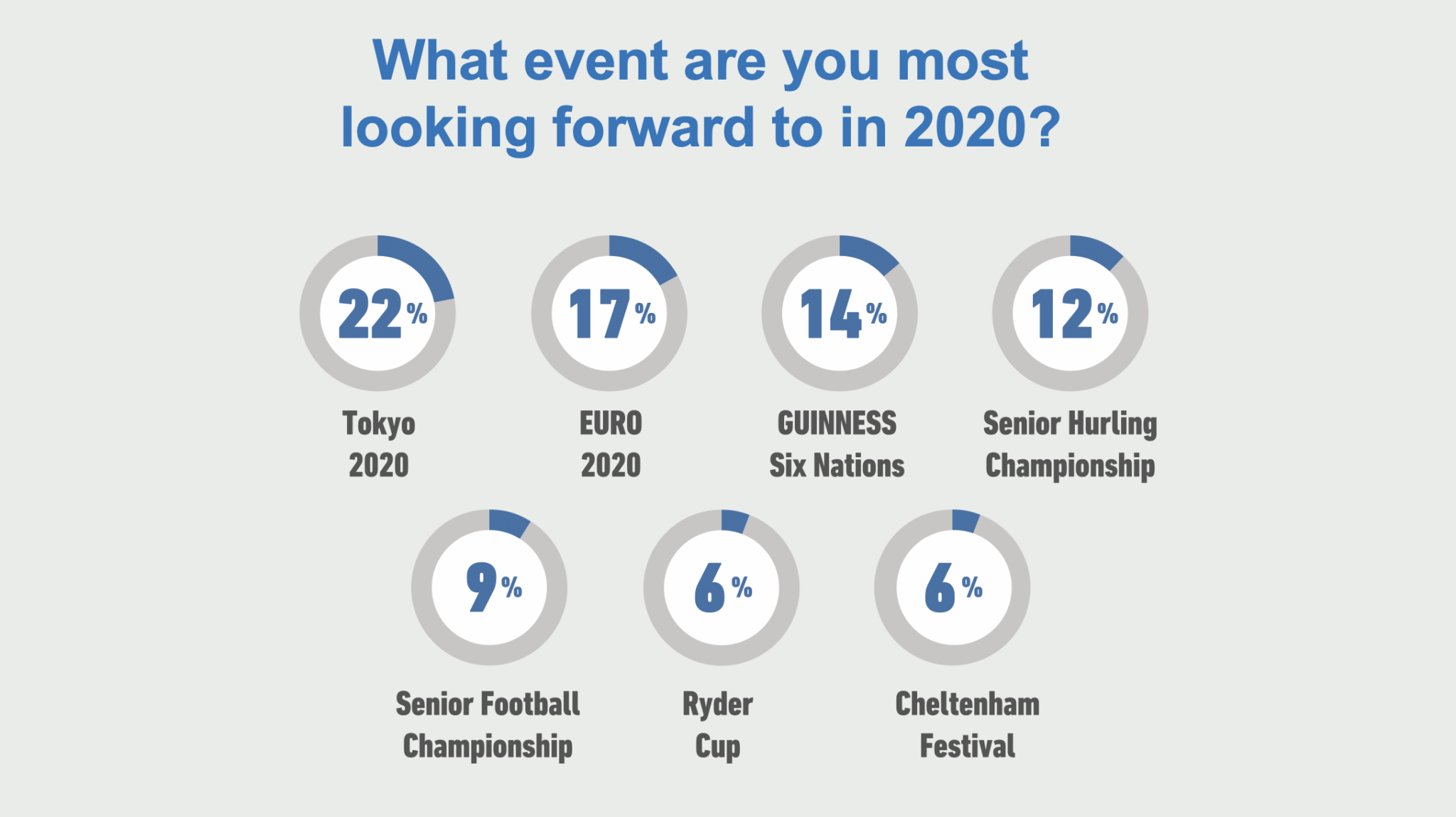 What event are you most looking forward to in 2020?

22%
Tokyo 2020

17%
EURO 2020

14%
GUINNESS Six Nations

12%
Senior Hurling Championship

9%
Senior Football Championship

6%
Ryder Cup

6%
Cheltenham Festival